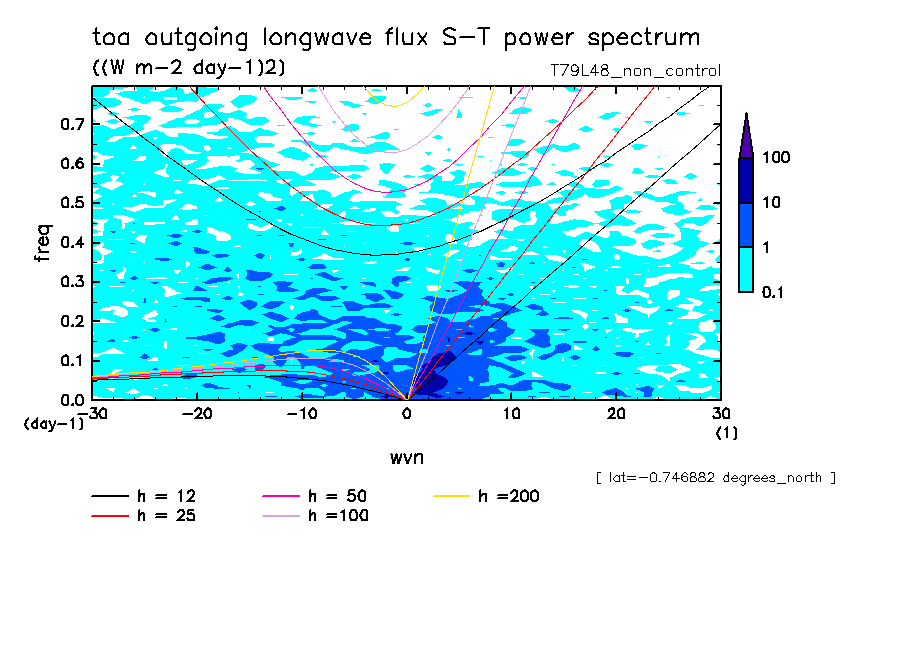 toa outgoing longwave flux S-T power spectrum
((W m-2 day-1)2)
T79L48_non_control

freq
0.7
0.6
0.5
0.4
0.3
0.2
0.1
0.0
(day-1)

-30
-20
-10
0
10
20
30
(1)
wvn

100
10
1
0.1

[ lat=-0.746882 degrees_north ]

h = 12
h = 25
h = 50
h =100
h =200